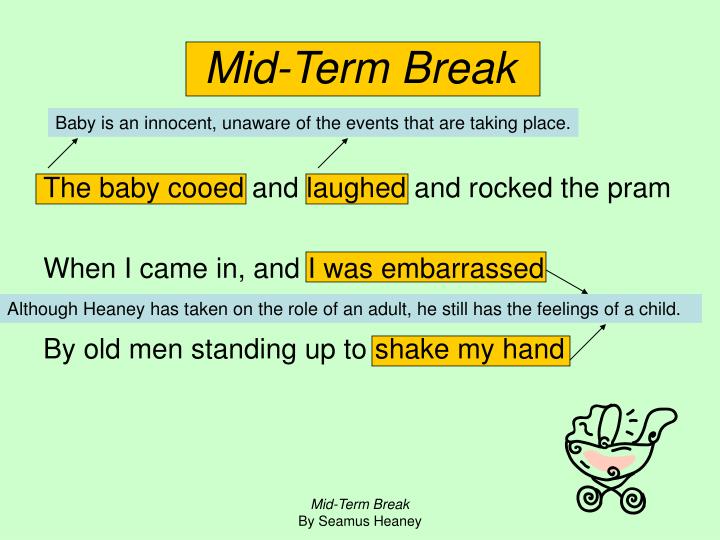 Mid-Term Break

Baby is an innocent, unaware of the events that are taking place.

The baby cooed and laughed and rocked the pram

When I came in, and I was embarrassed

Although Heaney has taken on the role of an adult, he still has the feelings of a child.

By old men standing up to shake my hand

Mid-Term Break
By Seamus Heaney